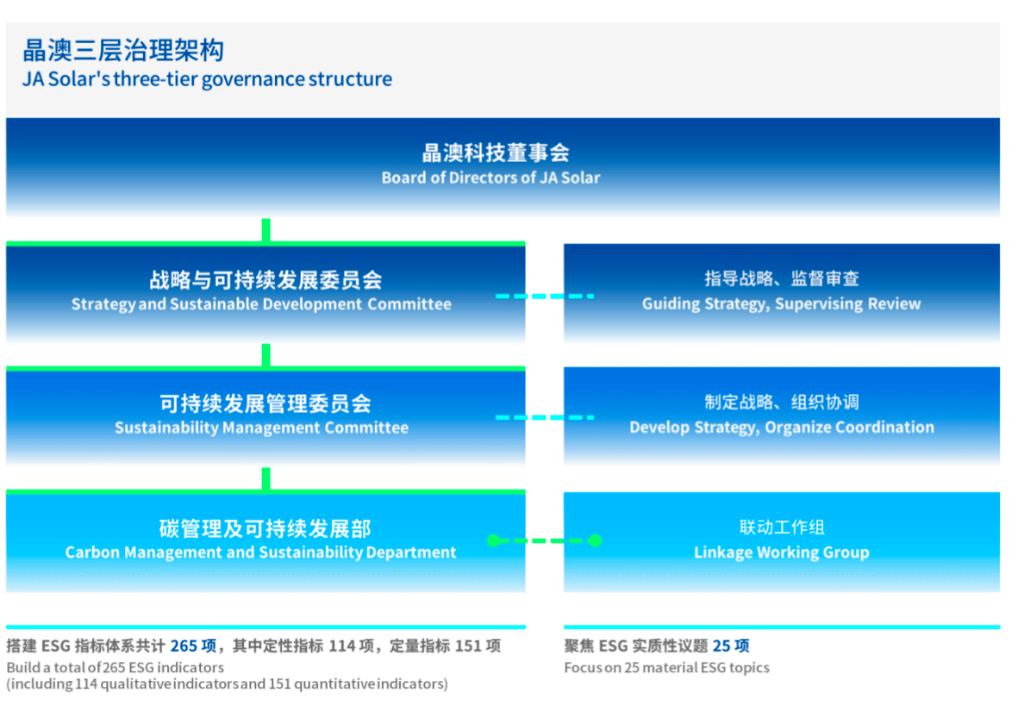 晶澳三层治理架构
JA Solar's three-tier governance structure

晶澳科技董事会
Board of Directors of JA Solar

战略与可持续发展委员会
Strategy and Sustainable Development Committee

指导战略、监督审查
Guiding Strategy, Supervising Review

可持续发展管理委员会
Sustainability Management Committee

制定战略、组织协调
Develop Strategy, Organize Coordination

碳管理及可持续发展部
Carbon Management and Sustainability Department

联动工作组
Linkage Working Group

搭建 ESG 指标体系共计 265 项，其中定性指标 114 项，定量指标 151 项
Build a total of 265 ESG indicators
(including 114 qualitative indicators and 151 quantitative indicators)

聚焦 ESG 实质性议题 25 项
Focus on 25 material ESG topics